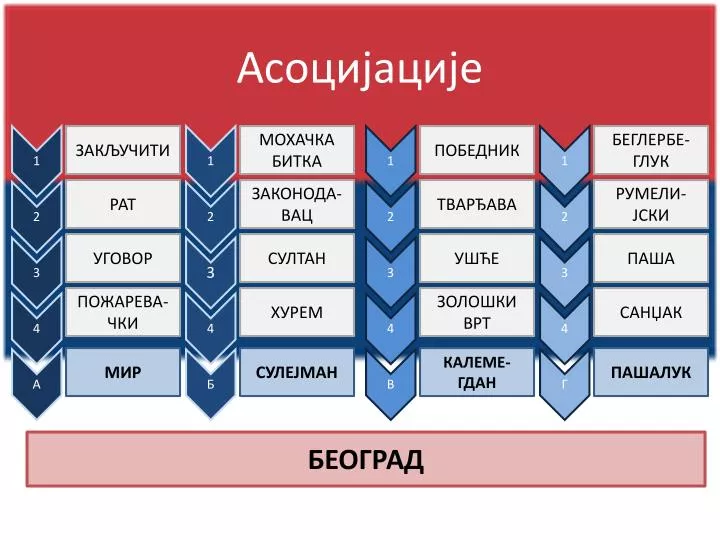 Асоцијације

1 ЗАКЉУЧИТИ
2 РАТ
3 УГОВОР
4 ПОЖАРЕВАЧКИ
А МИР

1 МОХАЧКА БИТКА
2 ЗАКОНОДАВАЦ
3 СУЛТАН
4 ХУРЕМ
Б СУЛЕЈМАН

1 ПОБЕДНИК
2 ТВАРЂАВА
3 УШЋЕ
4 ЗОЛОШКИ ВРТ
В КАЛЕМЕГДАН

1 БЕГЛЕРБЕГЛУК
2 РУМЕЛИЈСКИ
3 ПАША
4 САНЏАК
Г ПАШАЛУК

БЕОГРАД